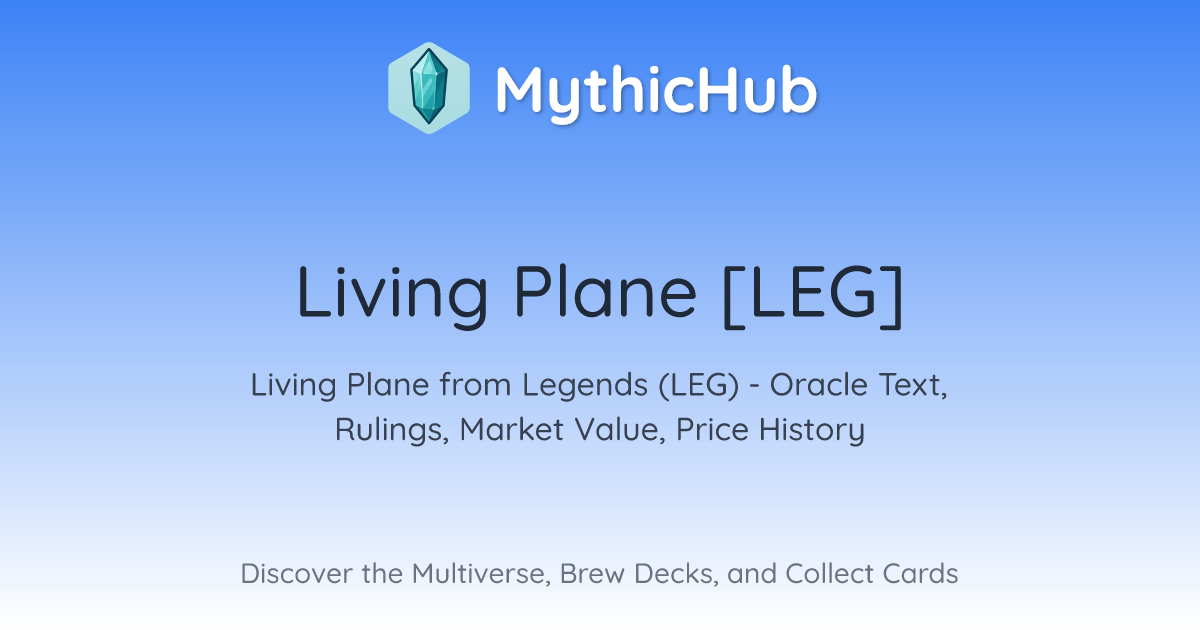 MythicHub

Living Plane [LEG]

Living Plane from Legends (LEG) - Oracle Text, Rulings, Market Value, Price History

Discover the Multiverse, Brew Decks, and Collect Cards